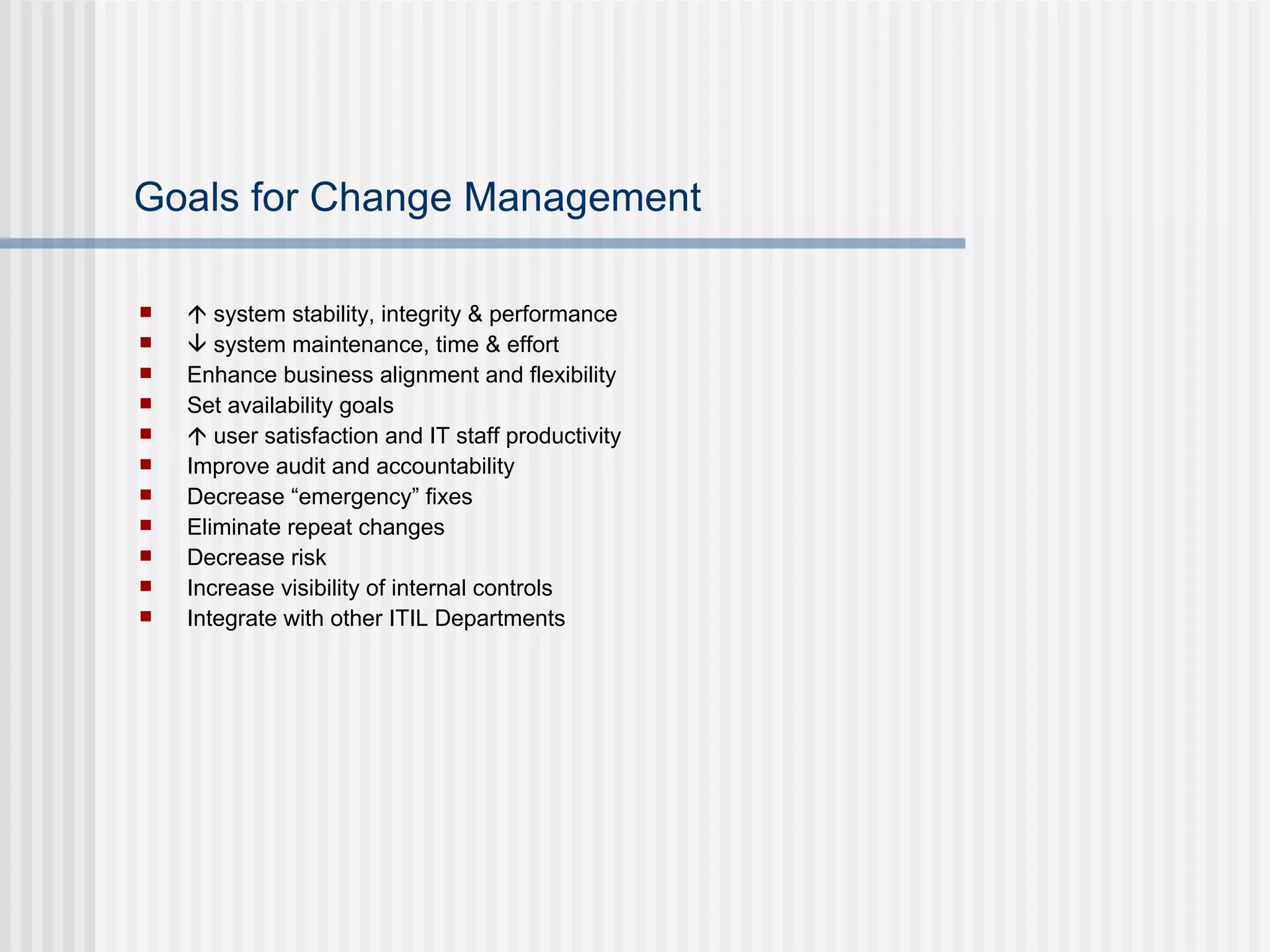 Goals for Change Management

- ↑ system stability, integrity & performance
- ↓ system maintenance, time & effort
- Enhance business alignment and flexibility
- Set availability goals
- ↑ user satisfaction and IT staff productivity
- Improve audit and accountability
- Decrease “emergency” fixes
- Eliminate repeat changes
- Decrease risk
- Increase visibility of internal controls
- Integrate with other ITIL Departments